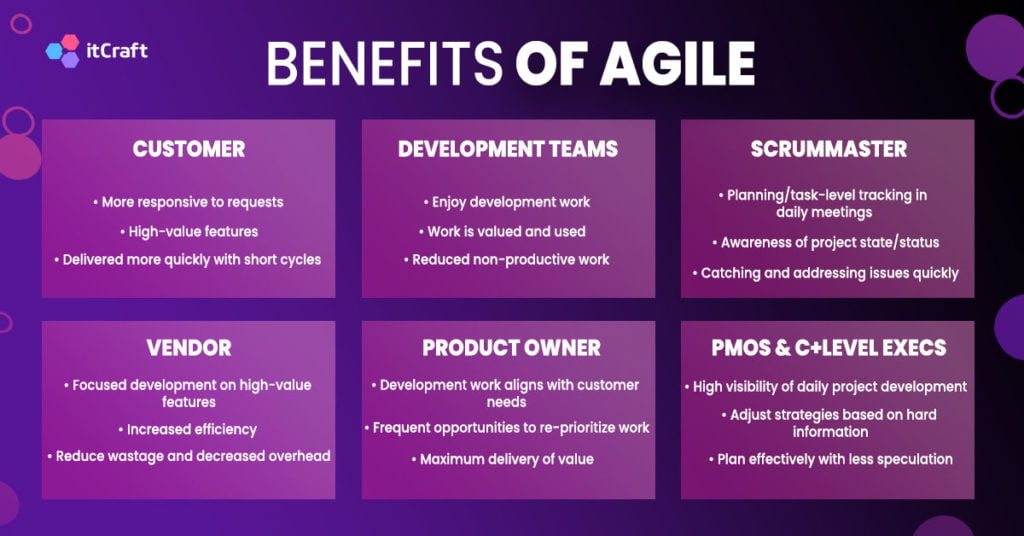 itCraft

BENEFITS OF AGILE

CUSTOMER

• More responsive to requests

• High-value features

• Delivered more quickly with short cycles

DEVELOPMENT TEAMS

• Enjoy development work

• Work is valued and used

• Reduced non-productive work

SCRUMMASTER

• Planning/task-level tracking in daily meetings

• Awareness of project state/status

• Catching and addressing issues quickly

VENDOR

• Focused development on high-value features

• Increased efficiency

• Reduce wastage and decreased overhead

PRODUCT OWNER

• Development work aligns with customer needs

• Frequent opportunities to re-prioritize work

• Maximum delivery of value

PMOS & C+LEVEL EXECS

• High visibility of daily project development

• Adjust strategies based on hard information

• Plan effectively with less speculation